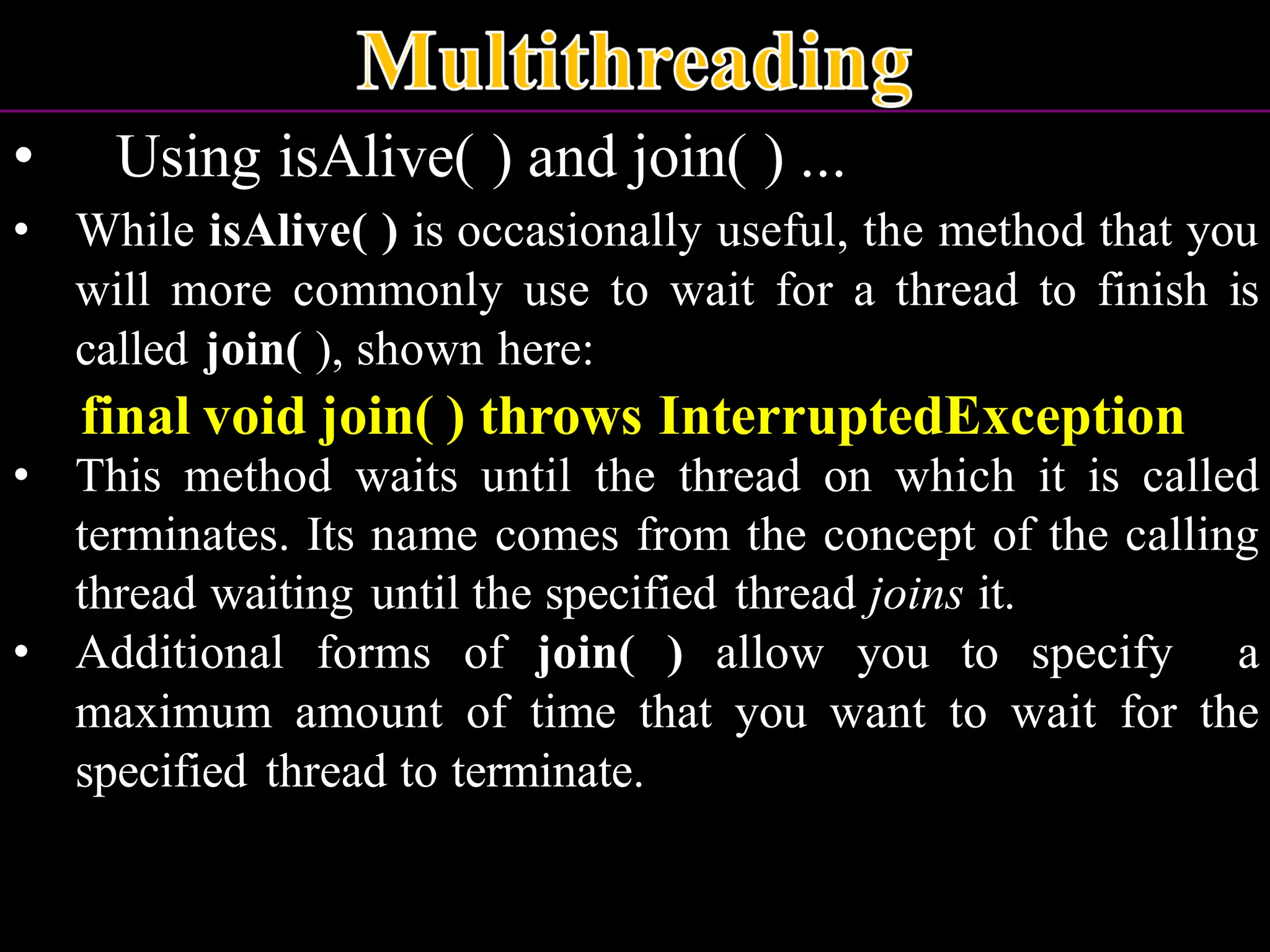 Multithreading

• Using isAlive( ) and join( ) ...

• While isAlive( ) is occasionally useful, the method that you will more commonly use to wait for a thread to finish is called join( ), shown here:

final void join( ) throws InterruptedException

• This method waits until the thread on which it is called terminates. Its name comes from the concept of the calling thread waiting until the specified thread joins it.

• Additional forms of join( ) allow you to specify a maximum amount of time that you want to wait for the specified thread to terminate.